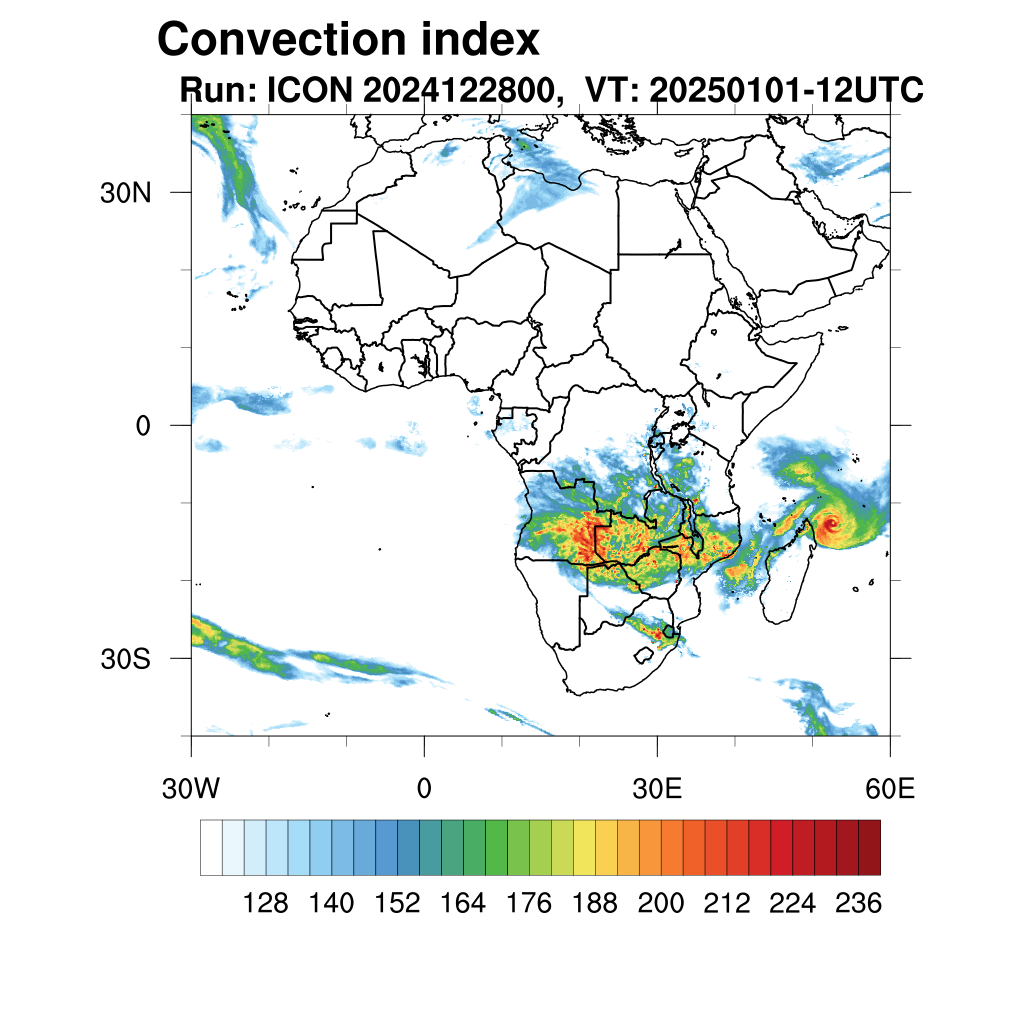 Convection index
Run: ICON 2024122800, VT: 20250101-12UTC

30N
0
30S
30W
0
30E
60E

128 140 152 164 176 188 200 212 224 236